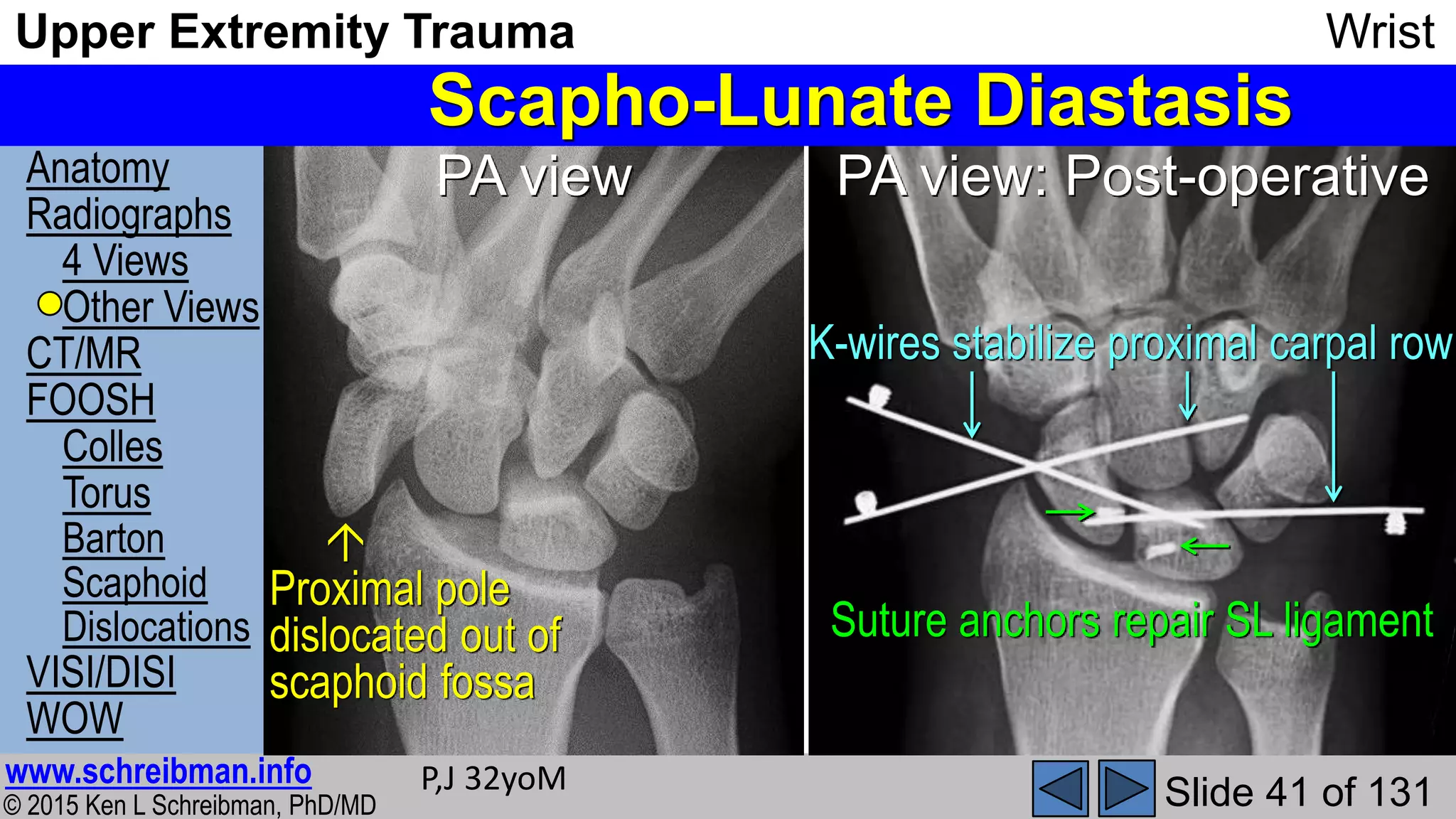 Upper Extremity Trauma

Wrist

Scapho-Lunate Diastasis

Anatomy
Radiographs
4 Views
Other Views
CT/MR
FOOSH
Colles
Torus
Barton
Scaphoid
Dislocations
VISI/DISI
WOW

PA view

Proximal pole dislocated out of scaphoid fossa

PA view: Post-operative

K-wires stabilize proximal carpal row

Suture anchors repair SL ligament

www.schreibman.info
© 2015 Ken L Schreibman, PhD/MD

P,J 32yoM

Slide 41 of 131